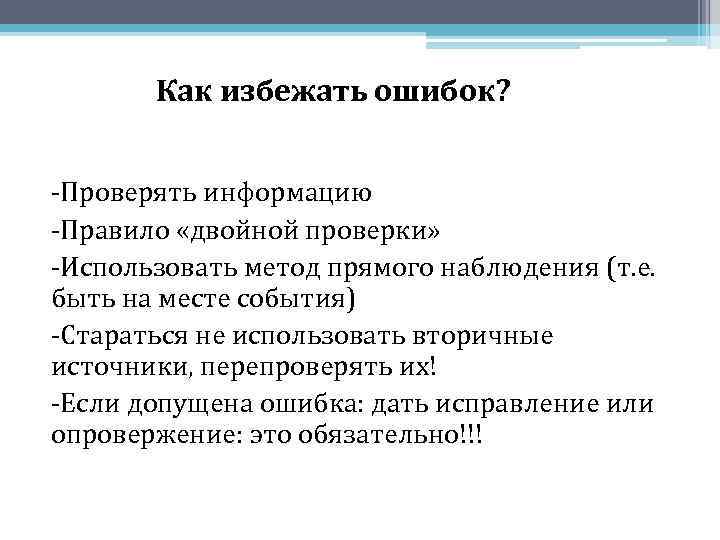 Как избежать ошибок?

-Проверять информацию
-Правило «двойной проверки»
-Использовать метод прямого наблюдения (т.е. быть на месте события)
-Стараться не использовать вторичные источники, перепроверять их!
-Если допущена ошибка: дать исправление или опровержение: это обязательно!!!